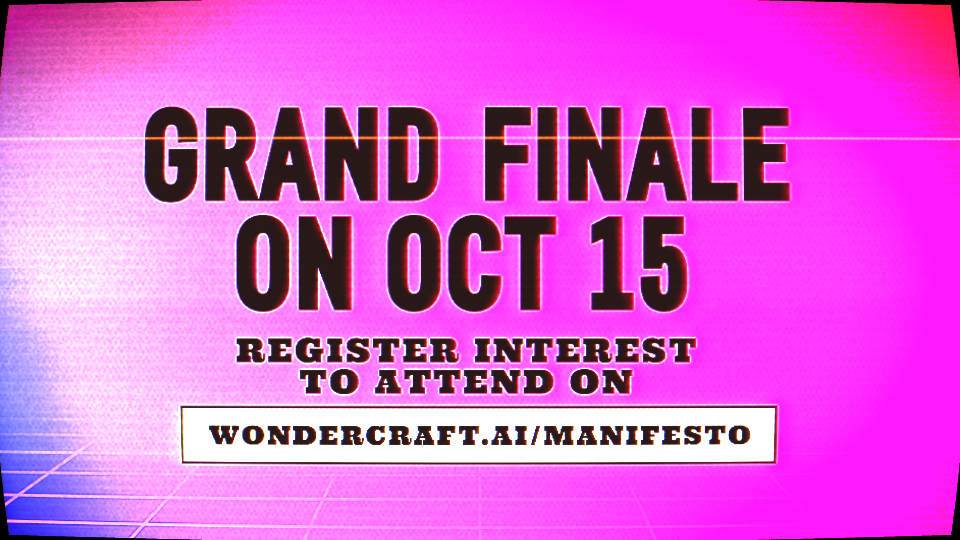 GRAND FINALE ON OCT 15

REGISTER INTEREST TO ATTEND ON

WONDERCRAFT.AI/MANIFESTO